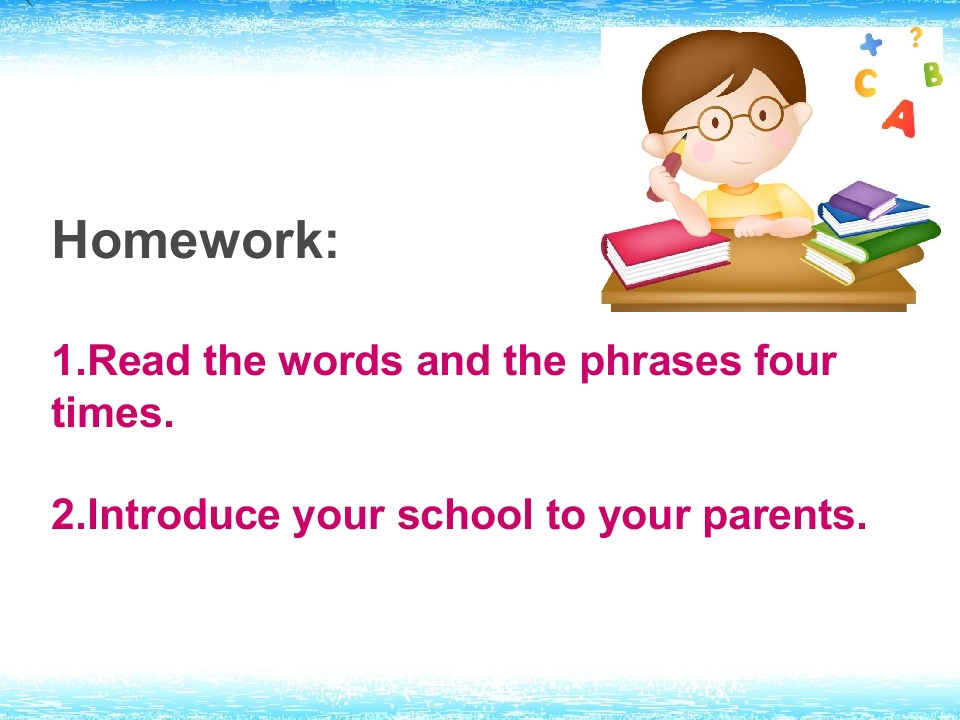 + ? C B A

Homework:

1.Read the words and the phrases four times.

2.Introduce your school to your parents.